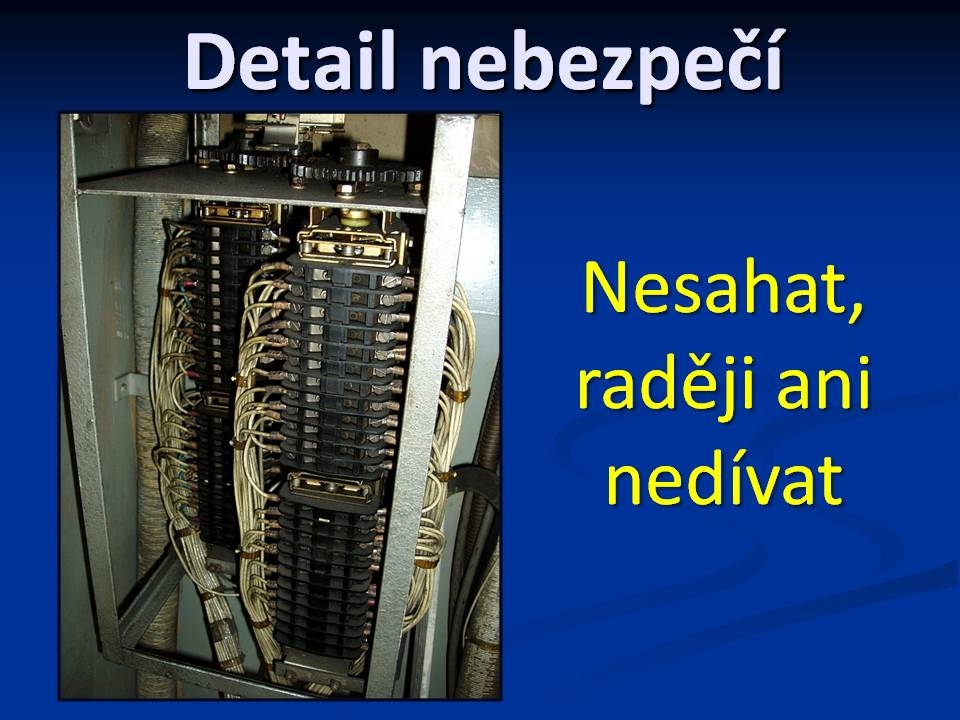 Detail nebezpečí

Nesahat, raději ani nedívat